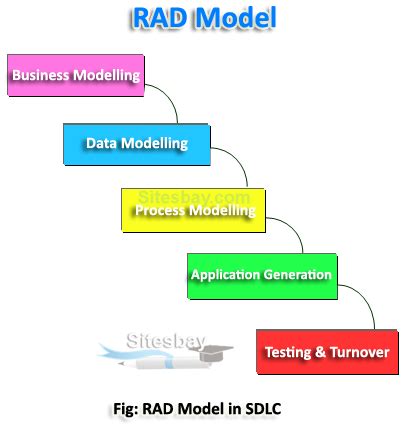 RAD Model

Business Modelling

Data Modelling

Sitesbay.com

Process Modelling

Application Generation

Sitesbay

Testing & Turnover

Fig: RAD Model in SDLC